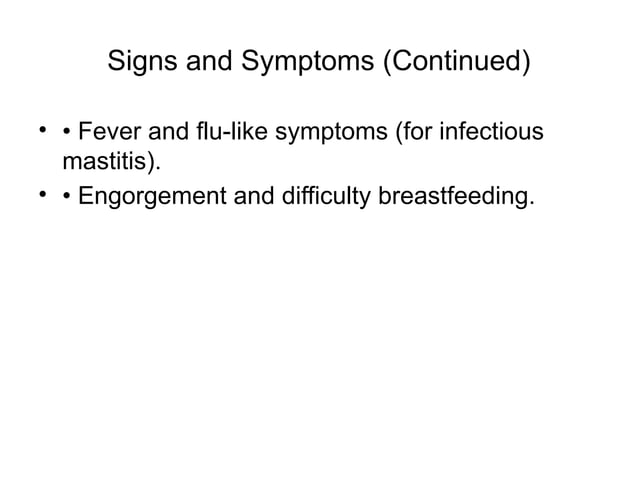 Signs and Symptoms (Continued)

• • Fever and flu-like symptoms (for infectious mastitis).
• • Engorgement and difficulty breastfeeding.